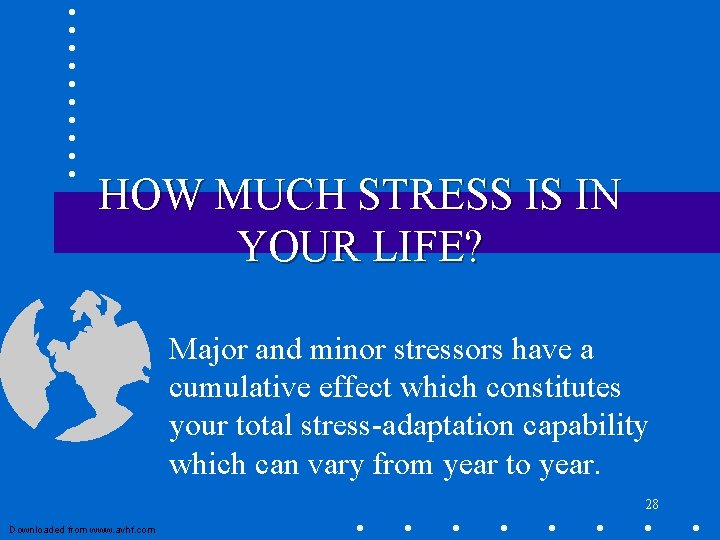 HOW MUCH STRESS IS IN YOUR LIFE?

Major and minor stressors have a cumulative effect which constitutes your total stress-adaptation capability which can vary from year to year.

28

Downloaded from www.avhf.com